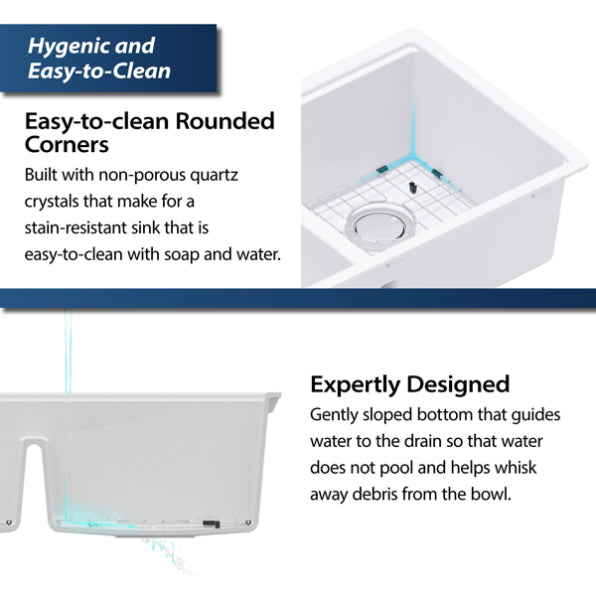 Hygenic and Easy-to-Clean

Easy-to-clean Rounded Corners

Built with non-porous quartz crystals that make for a stain-resistant sink that is easy-to-clean with soap and water.

Expertly Designed

Gently sloped bottom that guides water to the drain so that water does not pool and helps whisk away debris from the bowl.